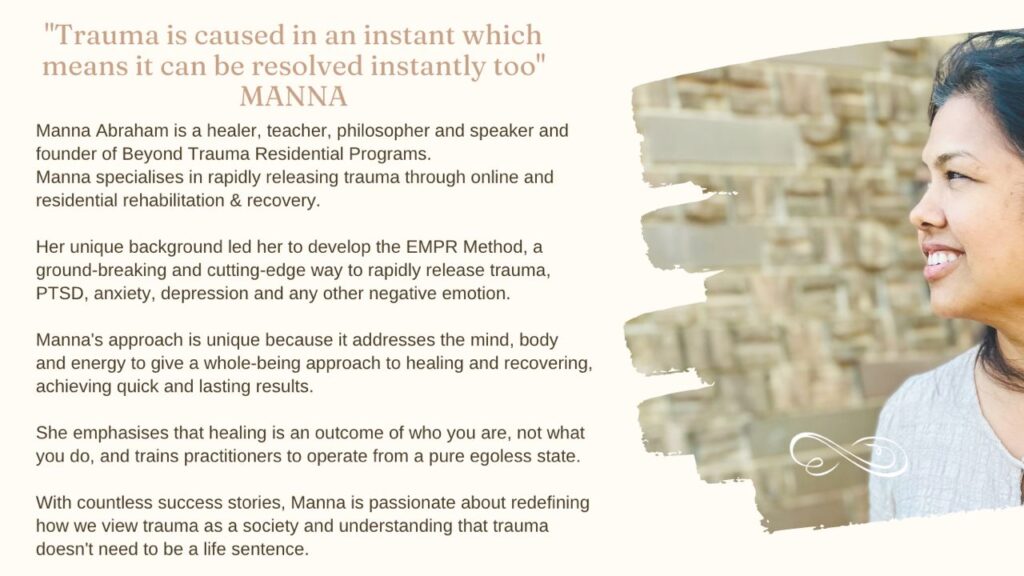 "Trauma is caused in an instant which means it can be resolved instantly too"
MANNA

Manna Abraham is a healer, teacher, philosopher and speaker and founder of Beyond Trauma Residential Programs.
Manna specialises in rapidly releasing trauma through online and residential rehabilitation & recovery.

Her unique background led her to develop the EMPR Method, a ground-breaking and cutting-edge way to rapidly release trauma, PTSD, anxiety, depression and any other negative emotion.

Manna's approach is unique because it addresses the mind, body and energy to give a whole-being approach to healing and recovering, achieving quick and lasting results.

She emphasises that healing is an outcome of who you are, not what you do, and trains practitioners to operate from a pure egoless state.

With countless success stories, Manna is passionate about redefining how we view trauma as a society and understanding that trauma doesn't need to be a life sentence.